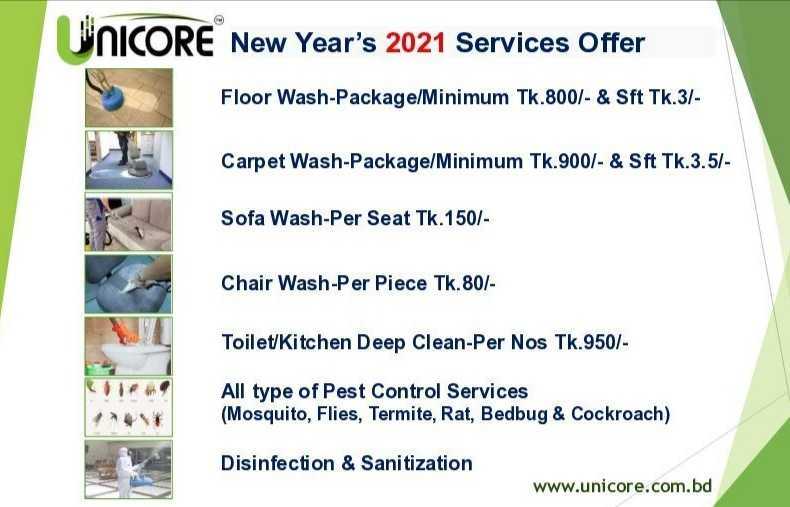 UNICORE™ New Year's 2021 Services Offer

Floor Wash-Package/Minimum Tk.800/- & Sft Tk.3/-

Carpet Wash-Package/Minimum Tk.900/- & Sft Tk.3.5/-

Sofa Wash-Per Seat Tk.150/-

Chair Wash-Per Piece Tk.80/-

Toilet/Kitchen Deep Clean-Per Nos Tk.950/-

All type of Pest Control Services (Mosquito, Flies, Termite, Rat, Bedbug & Cockroach)

Disinfection & Sanitization

www.unicore.com.bd